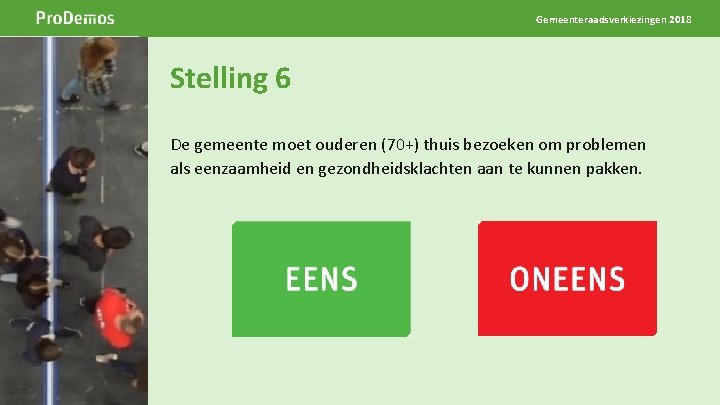 ProDemos

Gemeenteraadsverkiezingen 2018

Stelling 6

De gemeente moet ouderen (70+) thuis bezoeken om problemen als eenzaamheid en gezondheidsklachten aan te kunnen pakken.

EENS

ONEENS